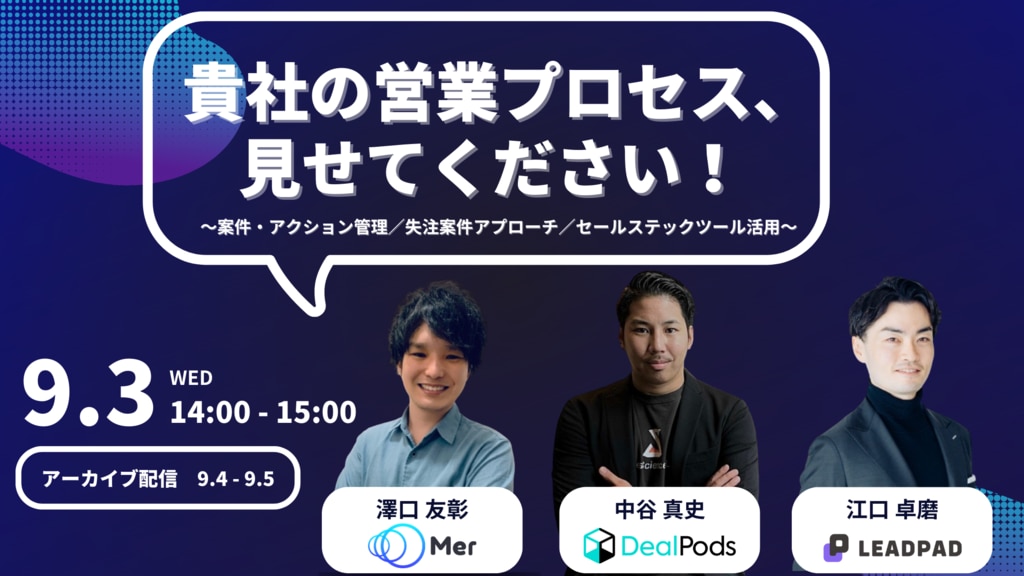 貴社の営業プロセス、見せてください！

〜案件・アクション管理／失注案件アプローチ／セールステックツール活用〜

9.3 WED
14:00 - 15:00

アーカイブ配信　9.4 - 9.5

澤口 友彰
Mer

中谷 真史
DealPods

江口 卓磨
LEADPAD